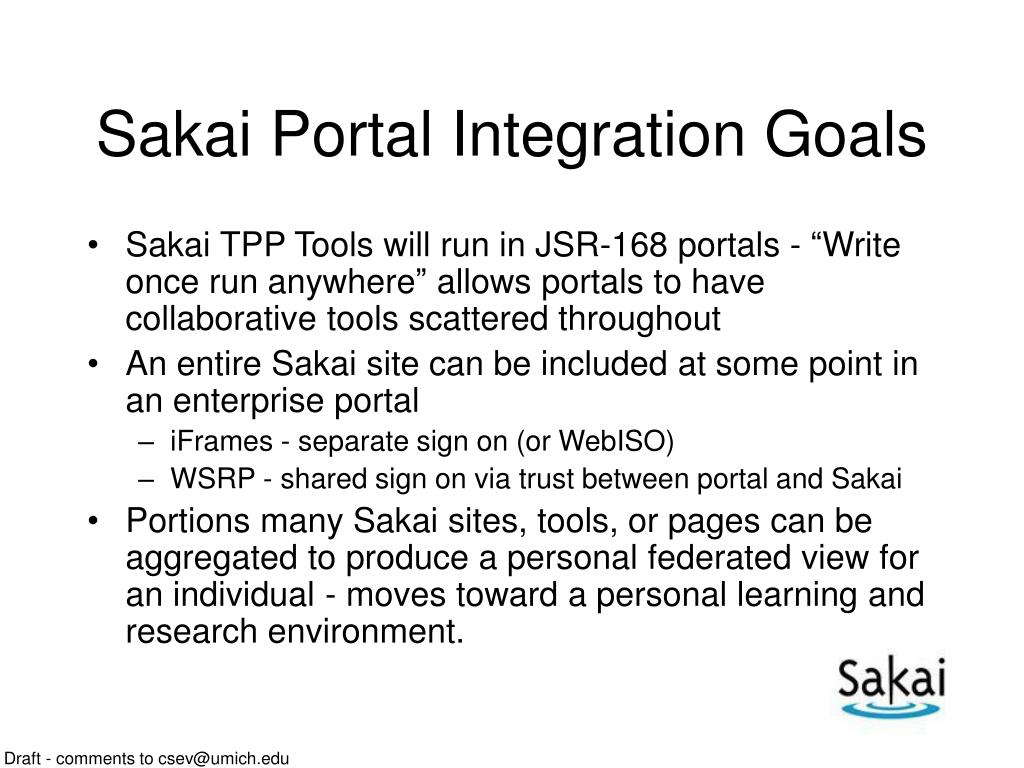 Sakai Portal Integration Goals

• Sakai TPP Tools will run in JSR-168 portals - “Write once run anywhere” allows portals to have collaborative tools scattered throughout
• An entire Sakai site can be included at some point in an enterprise portal
– iFrames - separate sign on (or WebISO)
– WSRP - shared sign on via trust between portal and Sakai
• Portions many Sakai sites, tools, or pages can be aggregated to produce a personal federated view for an individual - moves toward a personal learning and research environment.

Sakai

Draft - comments to csev@umich.edu